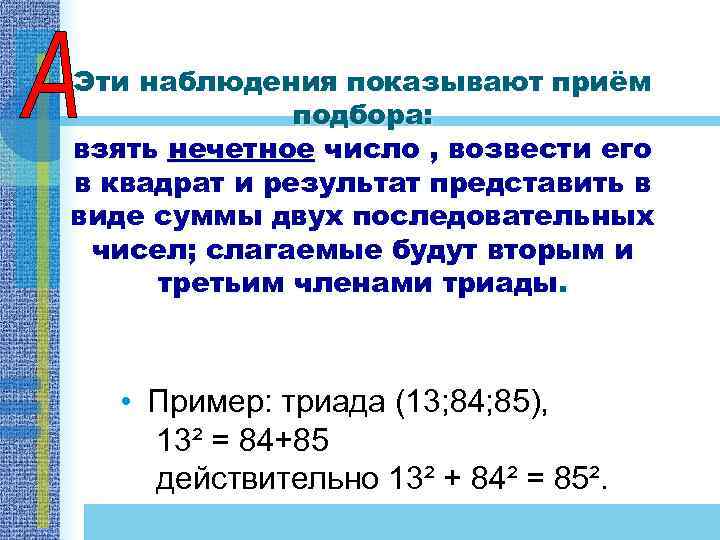 А

Эти наблюдения показывают приём подбора:

взять нечетное число , возвести его в квадрат и результат представить в виде суммы двух последовательных чисел; слагаемые будут вторым и третьим членами триады.

• Пример: триада (13;84;85),
$13^2 = 84+85$
действительно $13^2 + 84^2 = 85^2$.